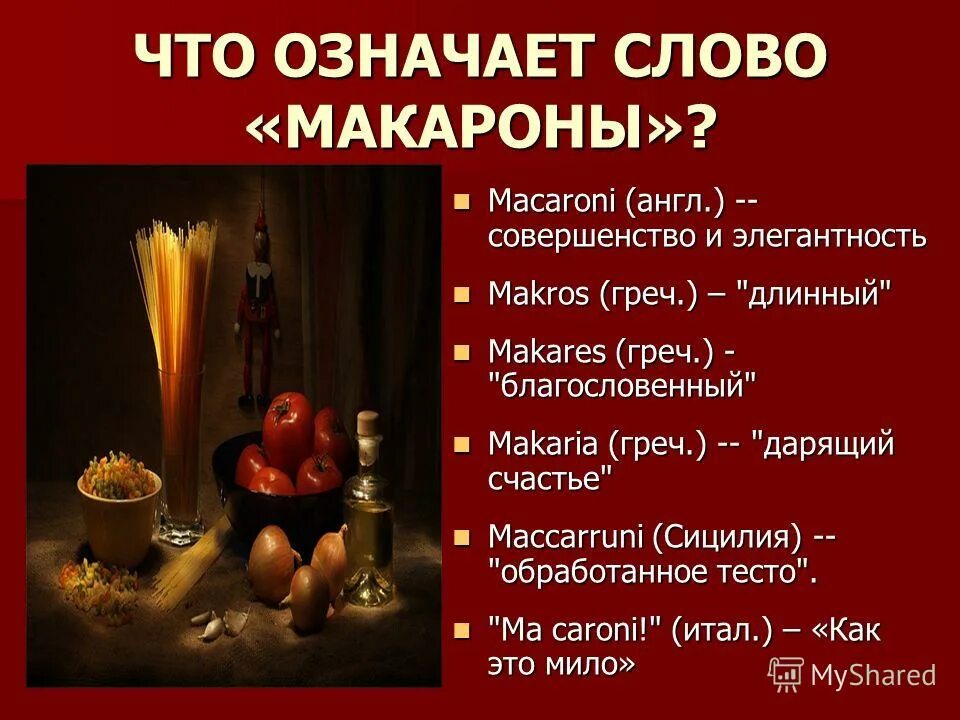 ЧТО ОЗНАЧАЕТ СЛОВО «МАКАРОНЫ»?

Macaroni (англ.) -- совершенство и элегантность

Makros (греч.) – "длинный"

Makares (греч.) - "благословенный"

Makaria (греч.) -- "дарящий счастье"

Maccarruni (Сицилия) -- "обработанное тесто".

"Ma caroni!" (итал.) – «Как это мило»

MyShared